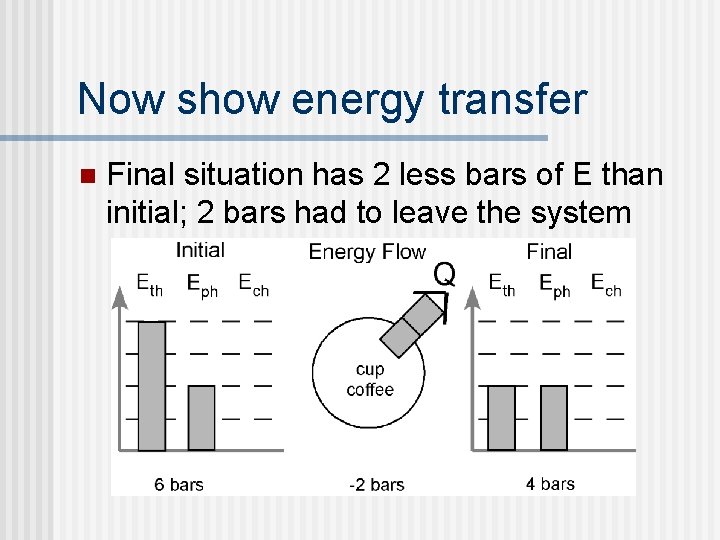 Now show energy transfer

Final situation has 2 less bars of E than initial; 2 bars had to leave the system

Initial

$E_{th}$ $E_{ph}$ $E_{ch}$

6 bars

Energy Flow

Q

cup coffee

-2 bars

Final

$E_{th}$ $E_{ph}$ $E_{ch}$

4 bars